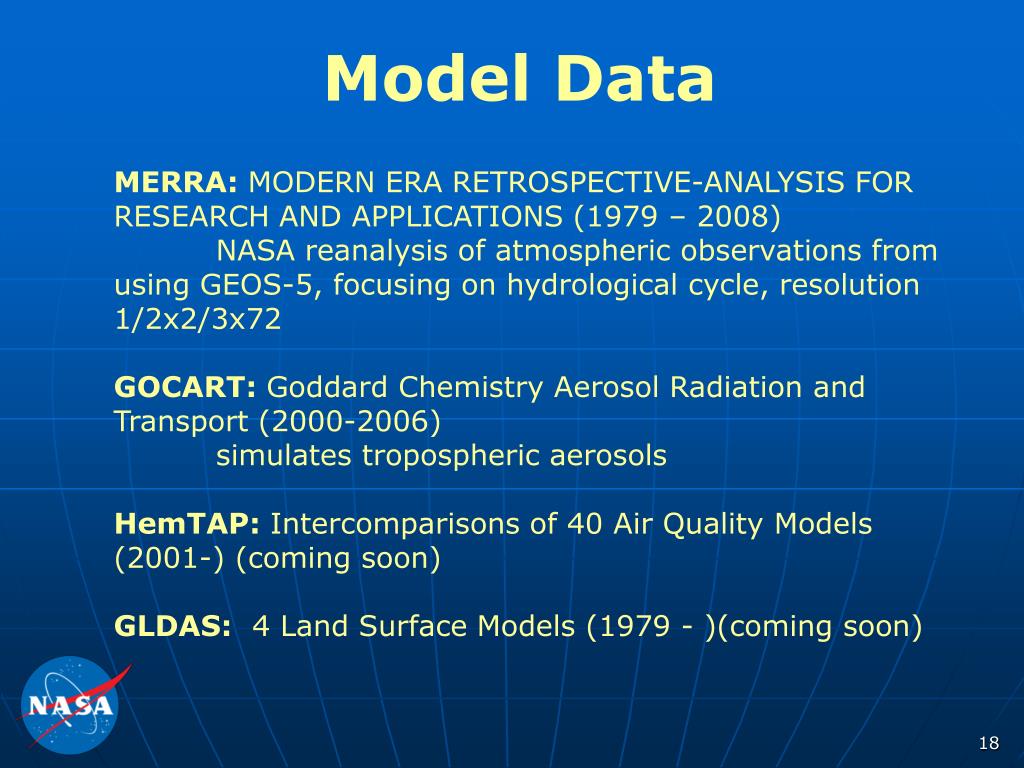 Model Data

MERRA: MODERN ERA RETROSPECTIVE-ANALYSIS FOR RESEARCH AND APPLICATIONS (1979 – 2008)
NASA reanalysis of atmospheric observations from using GEOS-5, focusing on hydrological cycle, resolution 1/2x2/3x72

GOCART: Goddard Chemistry Aerosol Radiation and Transport (2000-2006)
simulates tropospheric aerosols

HemTAP: Intercomparisons of 40 Air Quality Models (2001-) (coming soon)

GLDAS: 4 Land Surface Models (1979 - )(coming soon)

NASA

18